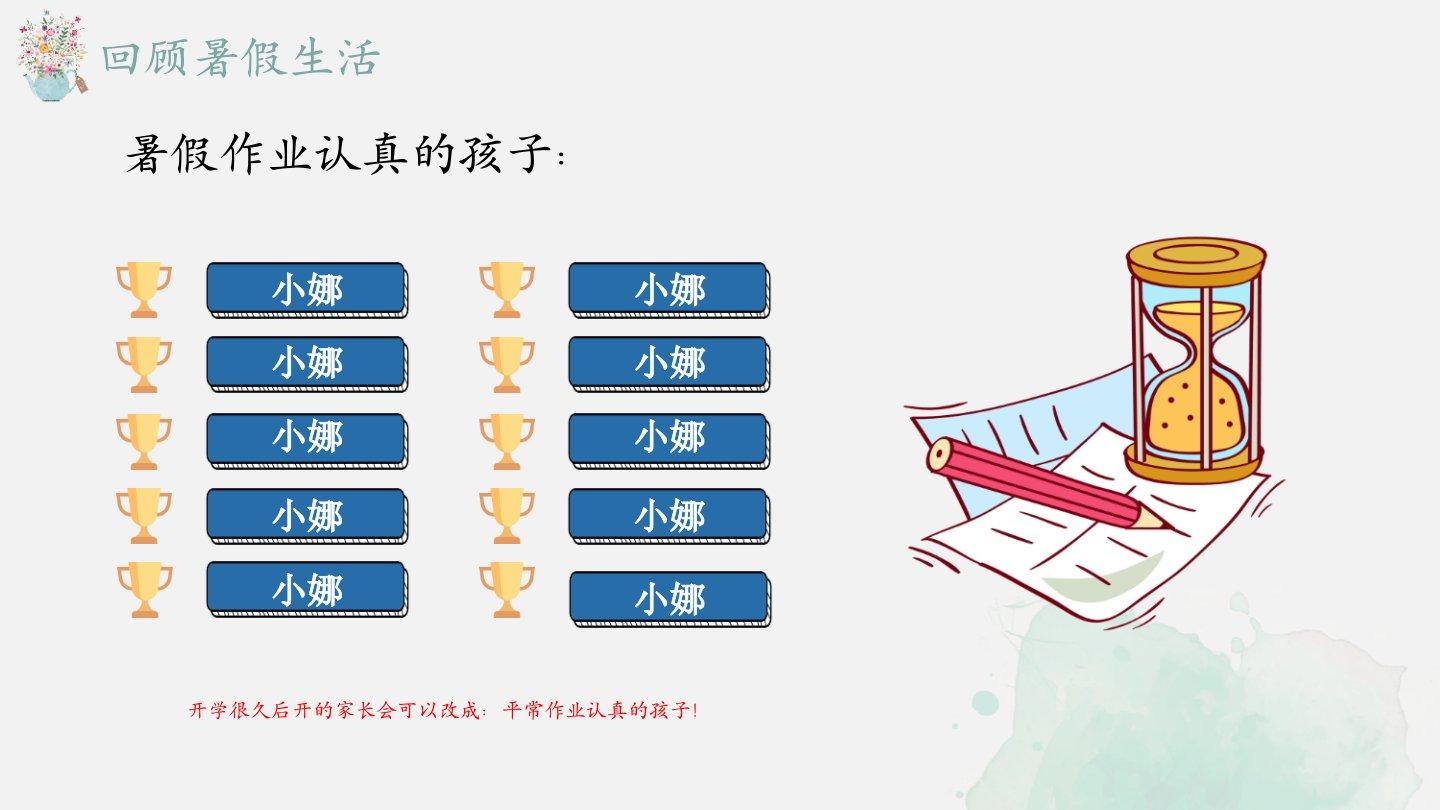 回顾暑假生活

暑假作业认真的孩子：

小娜

小娜

小娜

小娜

小娜

小娜

小娜

小娜

小娜

小娜

开学很久后开的家长会可以改成：平常作业认真的孩子!